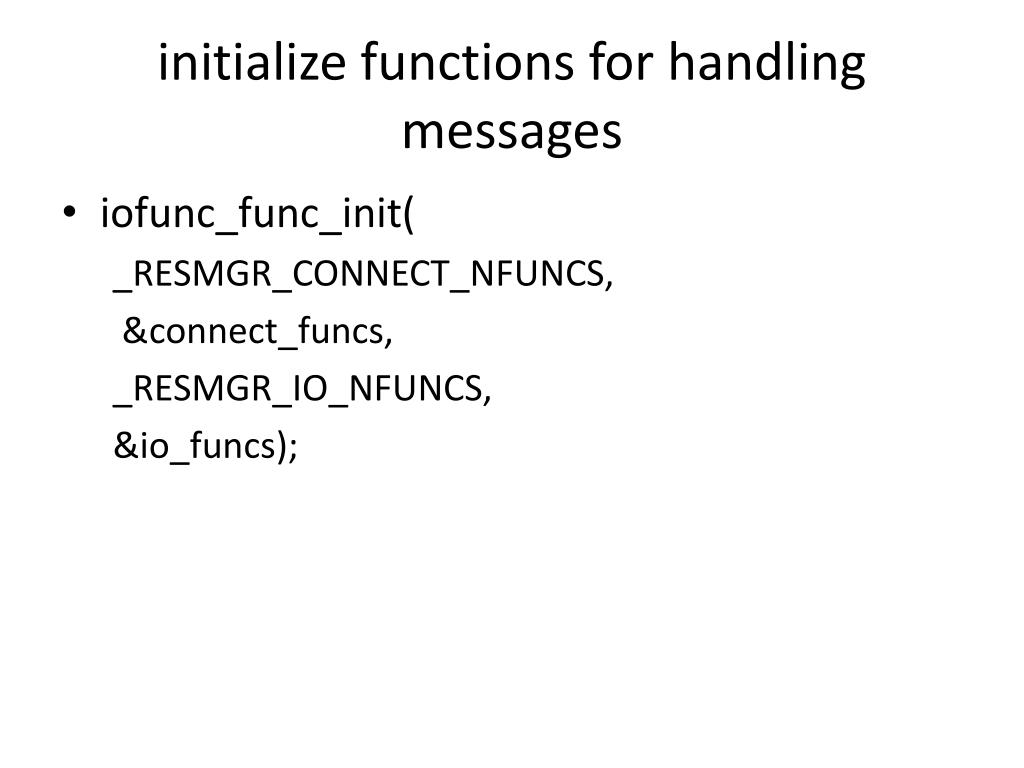 initialize functions for handling messages

• iofunc_func_init(
_RESMGR_CONNECT_NFUNCS,
&connect_funcs,
_RESMGR_IO_NFUNCS,
&io_funcs);